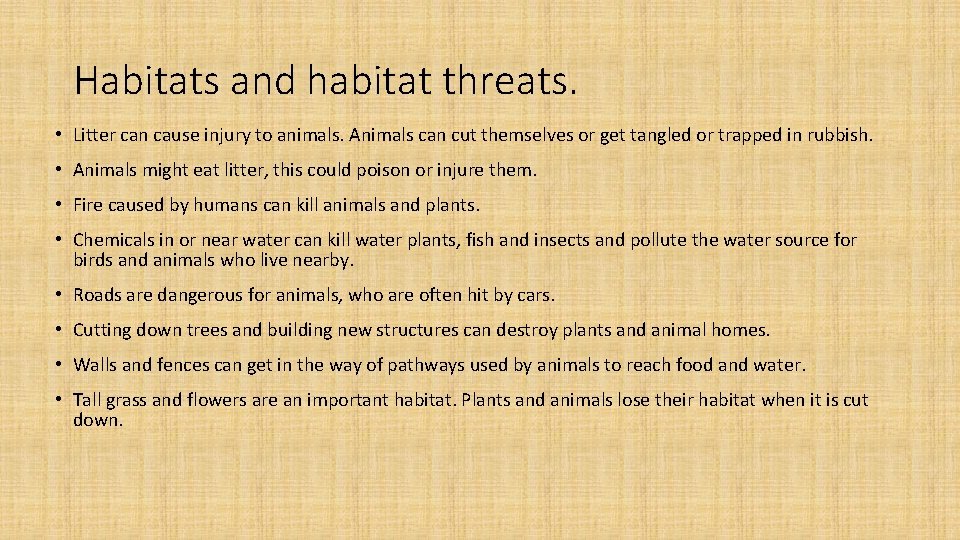 Habitats and habitat threats.

• Litter can cause injury to animals. Animals can cut themselves or get tangled or trapped in rubbish.

• Animals might eat litter, this could poison or injure them.

• Fire caused by humans can kill animals and plants.

• Chemicals in or near water can kill water plants, fish and insects and pollute the water source for birds and animals who live nearby.

• Roads are dangerous for animals, who are often hit by cars.

• Cutting down trees and building new structures can destroy plants and animal homes.

• Walls and fences can get in the way of pathways used by animals to reach food and water.

• Tall grass and flowers are an important habitat. Plants and animals lose their habitat when it is cut down.